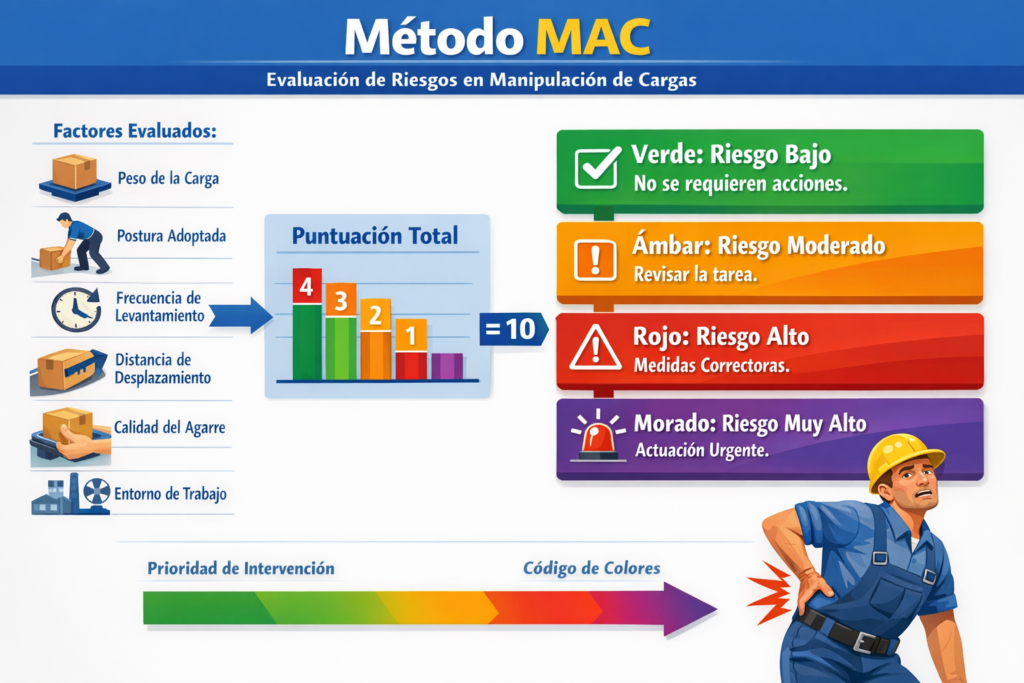 Método MAC

Evaluación de Riesgos en Manipulación de Cargas

Factores Evaluados:

Peso de la Carga

Postura Adoptada

Frecuencia de Levantamiento

Distancia de Desplazamiento

Calidad del Agarre

Entorno de Trabajo

Puntuación Total

4 3 2 1

= 10

Verde: Riesgo Bajo
No se requieren acciones.

Ámbar: Riesgo Moderado
Revisar la tarea.

Rojo: Riesgo Alto
Medidas Correctoras.

Morado: Riesgo Muy Alto
Actuación Urgente.

Prioridad de Intervención

Código de Colores